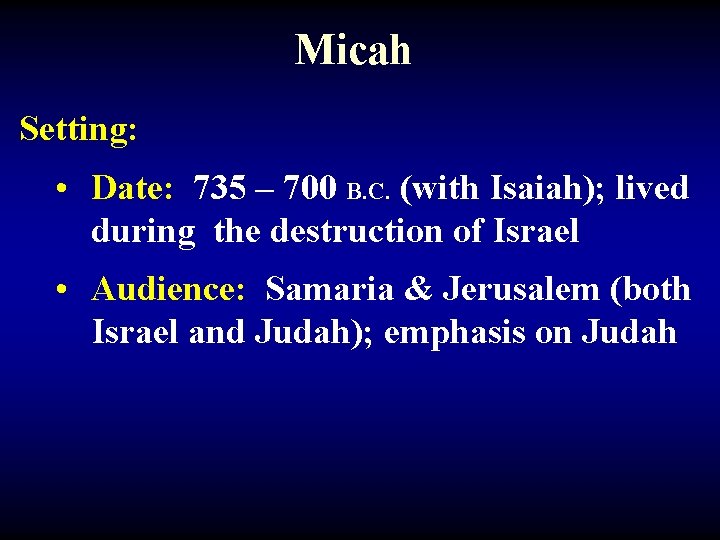 Micah

Setting:

• Date: 735 – 700 B.C. (with Isaiah); lived during the destruction of Israel

• Audience: Samaria & Jerusalem (both Israel and Judah); emphasis on Judah